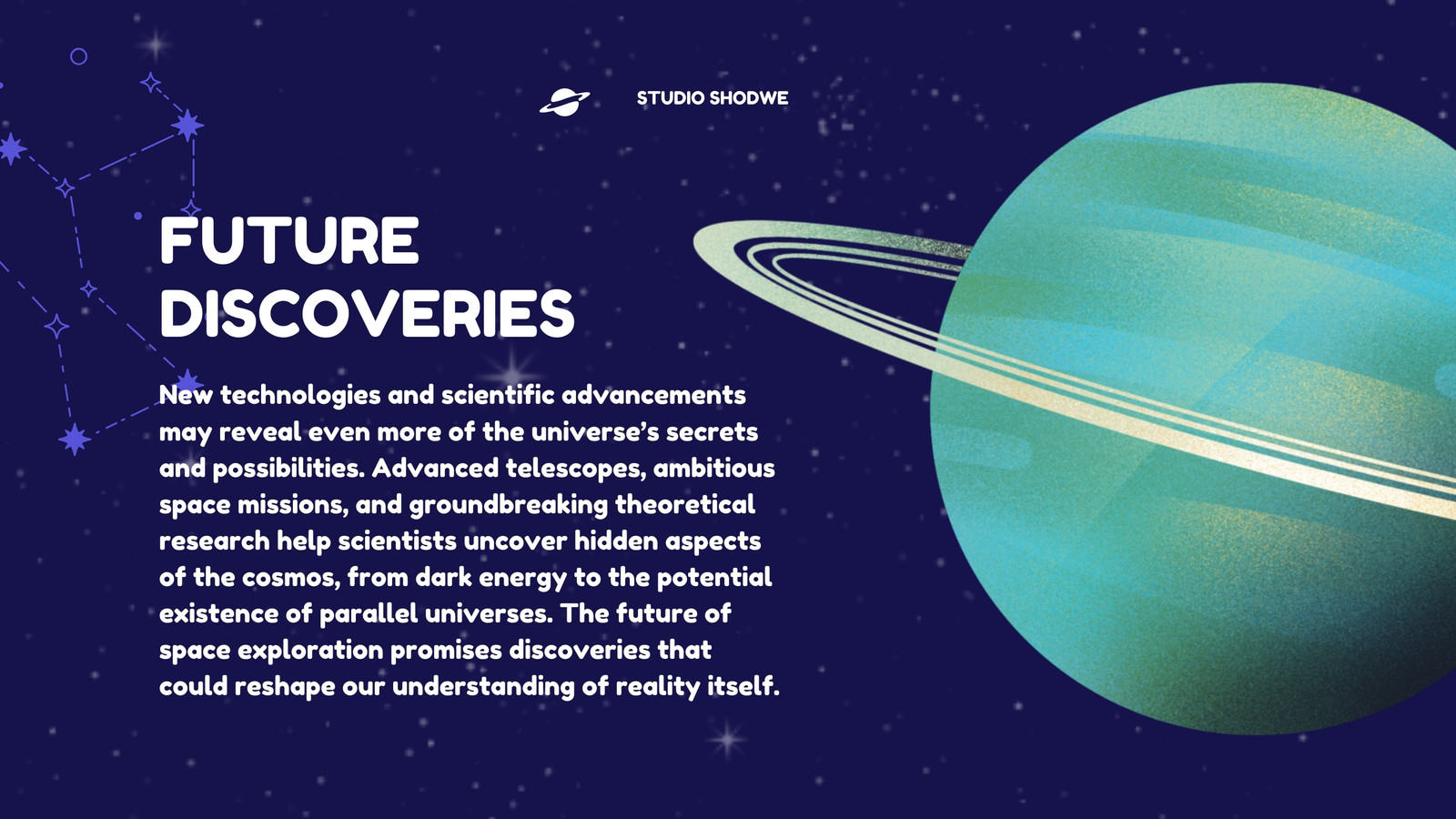 STUDIO SHODWE

FUTURE DISCOVERIES

New technologies and scientific advancements may reveal even more of the universe’s secrets and possibilities. Advanced telescopes, ambitious space missions, and groundbreaking theoretical research help scientists uncover hidden aspects of the cosmos, from dark energy to the potential existence of parallel universes. The future of space exploration promises discoveries that could reshape our understanding of reality itself.